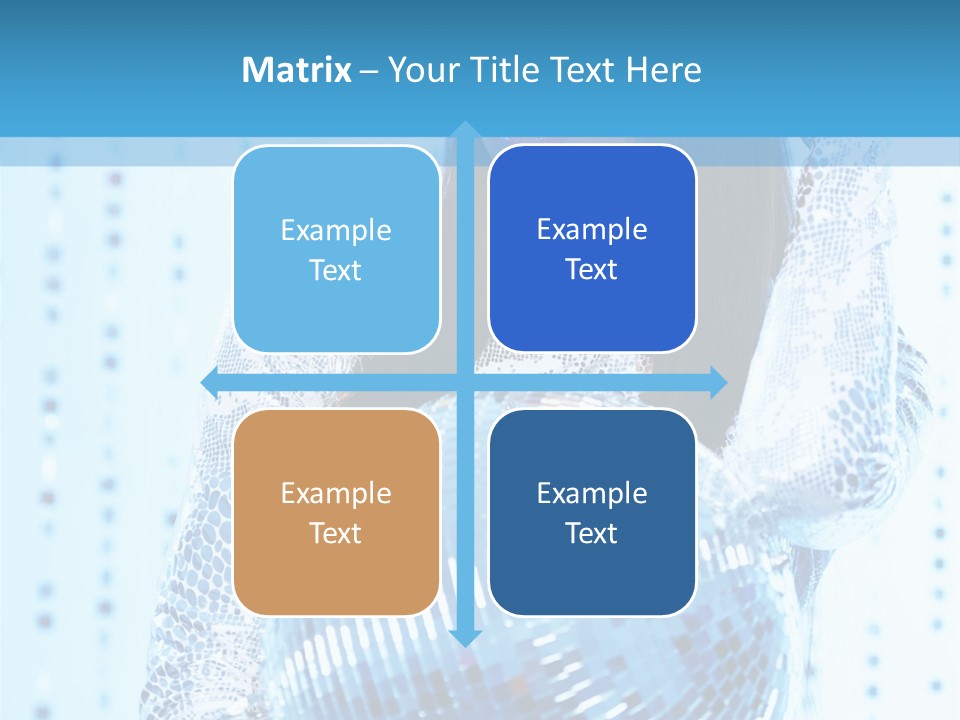 Matrix – Your Title Text Here

Example Text

Example Text

Example Text

Example Text